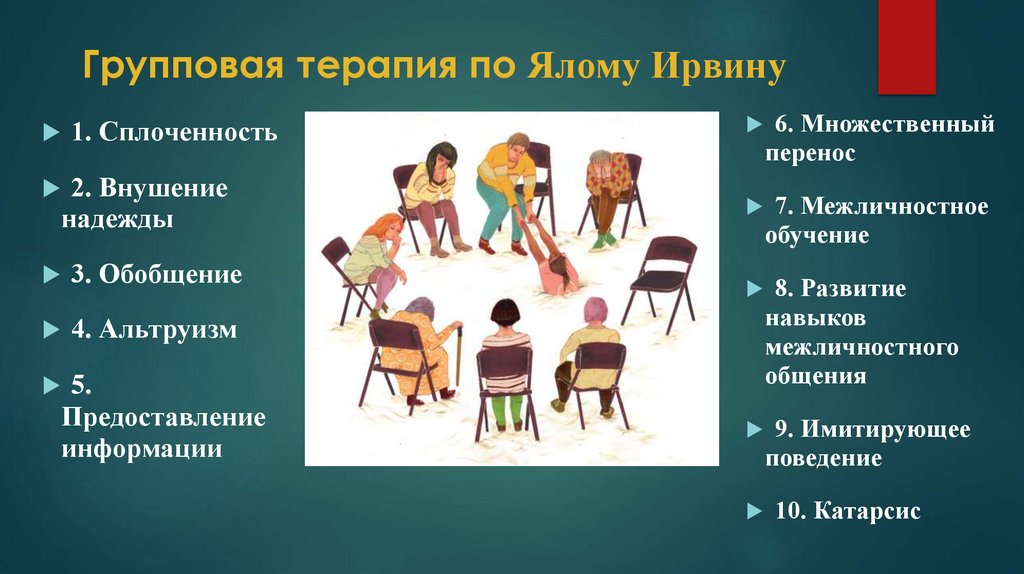 Групповая терапия по Ялому Ирвину

1. Сплоченность

2. Внушение надежды

3. Обобщение

4. Альтруизм

5. Предоставление информации

6. Множественный перенос

7. Межличностное обучение

8. Развитие навыков межличностного общения

9. Имитирующее поведение

10. Катарсис